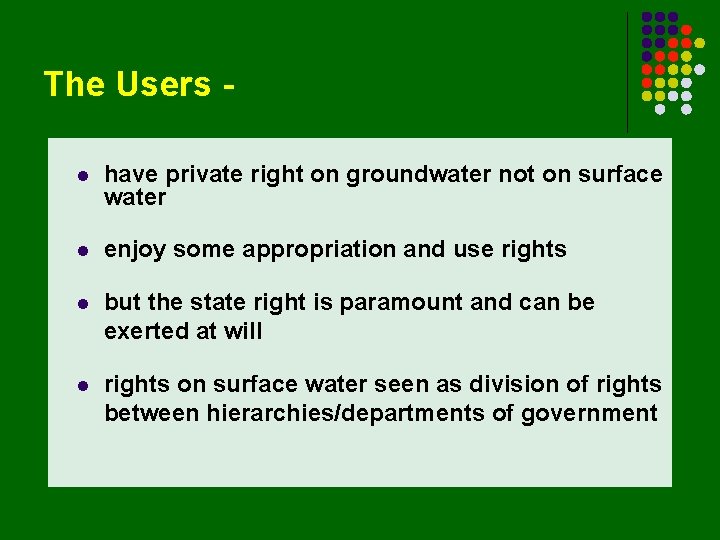 The Users -

- have private right on groundwater not on surface water
- enjoy some appropriation and use rights
- but the state right is paramount and can be exerted at will
- rights on surface water seen as division of rights between hierarchies/departments of government